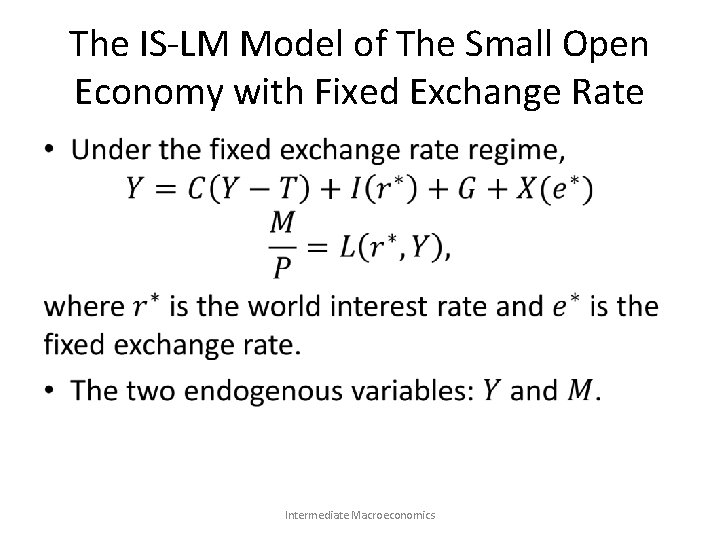 The IS-LM Model of The Small Open Economy with Fixed Exchange Rate

• Under the fixed exchange rate regime,
$Y = C(Y - T) + I(r^*) + G + X(e^*)$
$\frac{M}{P} = L(r^*, Y),$
where $r^*$ is the world interest rate and $e^*$ is the fixed exchange rate.

• The two endogenous variables: $Y$ and $M$.

Intermediate Macroeconomics